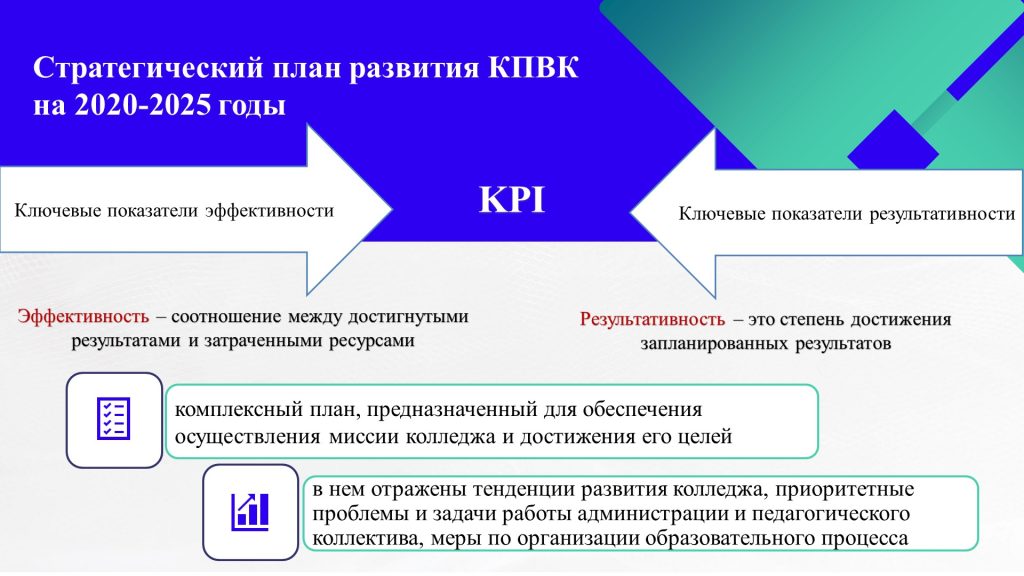 Стратегический план развития КПВК на 2020-2025 годы

Ключевые показатели эффективности

KPI

Ключевые показатели результативности

Эффективность – соотношение между достигнутыми результатами и затраченными ресурсами

Результативность – это степень достижения запланированных результатов

комплексный план, предназначенный для обеспечения осуществления миссии колледжа и достижения его целей

в нем отражены тенденции развития колледжа, приоритетные проблемы и задачи работы администрации и педагогического коллектива, меры по организации образовательного процесса